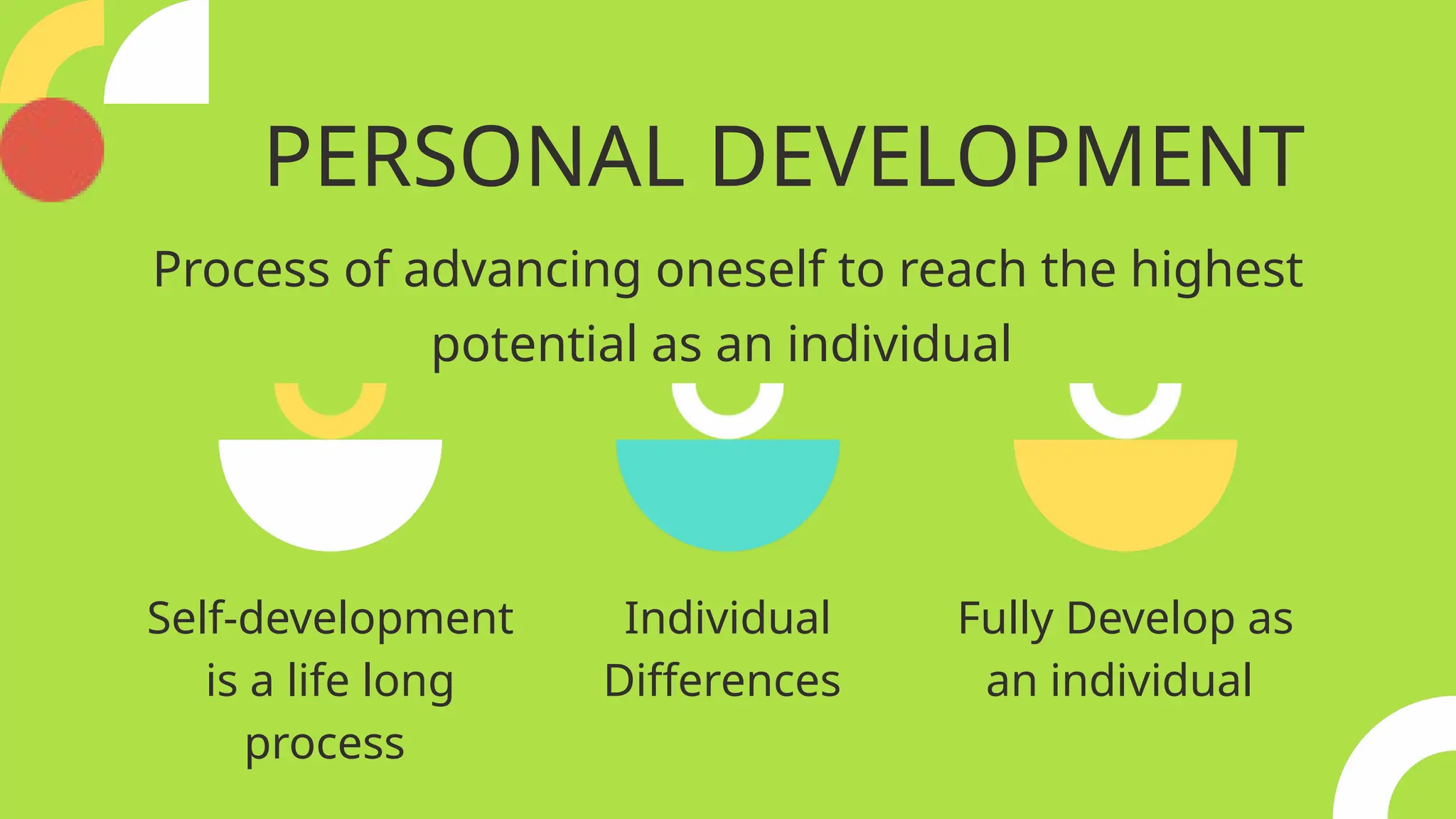 PERSONAL DEVELOPMENT

Process of advancing oneself to reach the highest potential as an individual

Self-development is a life long process

Individual Differences

Fully Develop as an individual